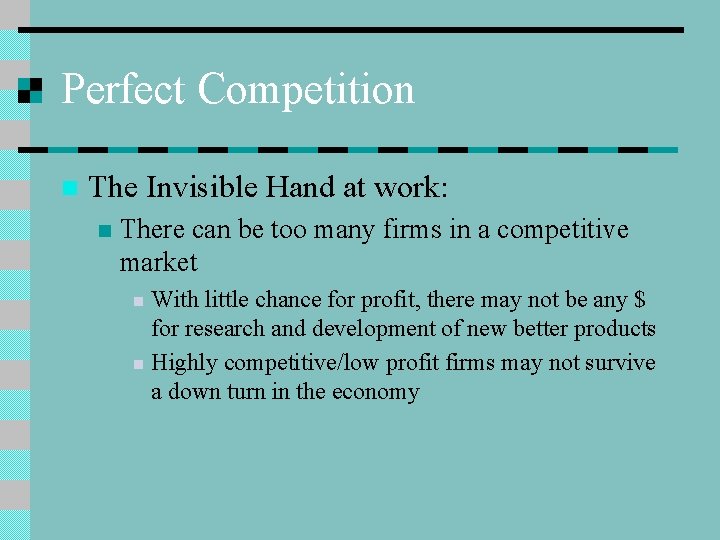 Perfect Competition

The Invisible Hand at work:

There can be too many firms in a competitive market

With little chance for profit, there may not be any \$ for research and development of new better products

Highly competitive/low profit firms may not survive a down turn in the economy